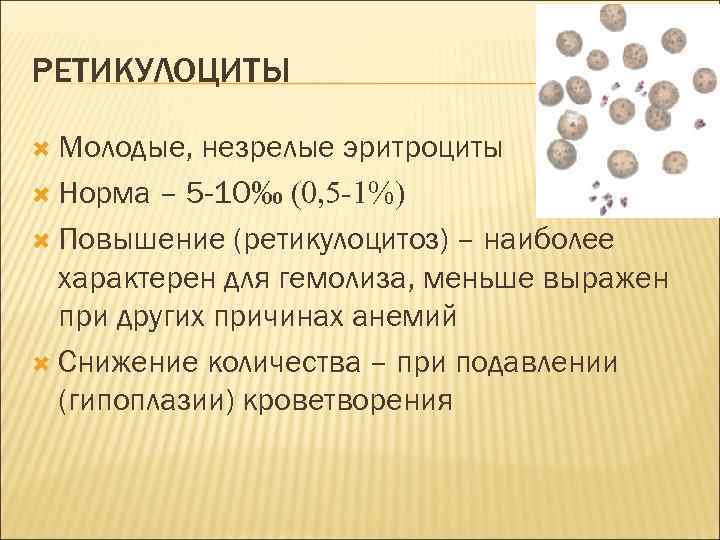 РЕТИКУЛОЦИТЫ

Молодые, незрелые эритроциты

Норма – 5-10‰ (0,5-1%)

Повышение (ретикулоцитоз) – наиболее характерен для гемолиза, меньше выражен при других причинах анемий

Снижение количества – при подавлении (гипоплазии) кроветворения